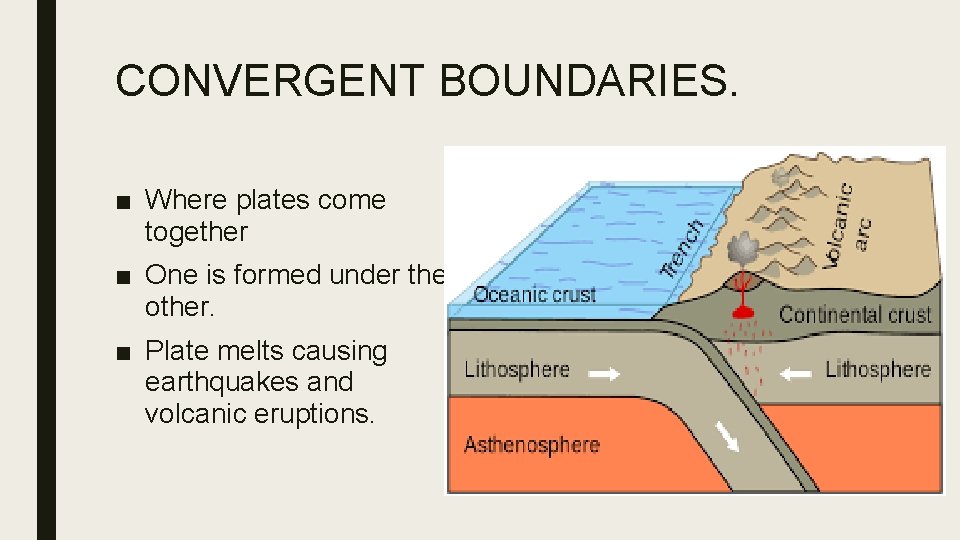 CONVERGENT BOUNDARIES.

■ Where plates come together

■ One is formed under the other.

■ Plate melts causing earthquakes and volcanic eruptions.

Trench

Volcanic arc

Oceanic crust

Continental crust

Lithosphere

Lithosphere

Asthenosphere